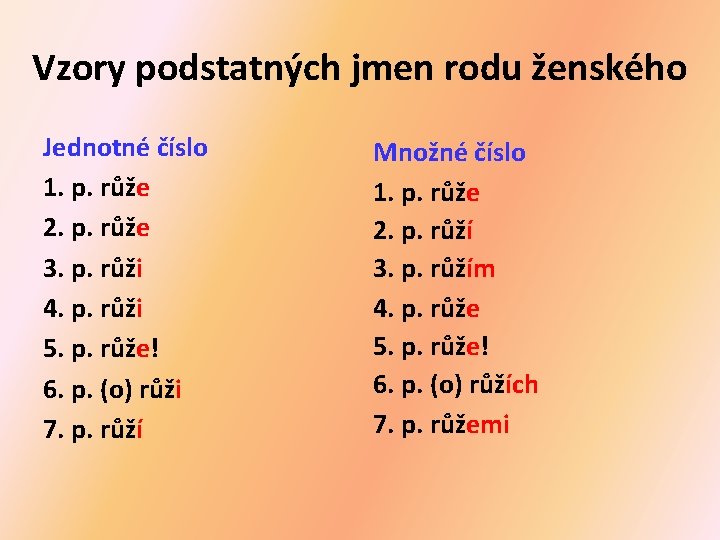 Vzory podstatných jmen rodu ženského

Jednotné číslo
1. p. růže
2. p. růže
3. p. růži
4. p. růži
5. p. růže!
6. p. (o) růži
7. p. růží

Množné číslo
1. p. růže
2. p. růží
3. p. růžím
4. p. růže
5. p. růže!
6. p. (o) růžích
7. p. růžemi